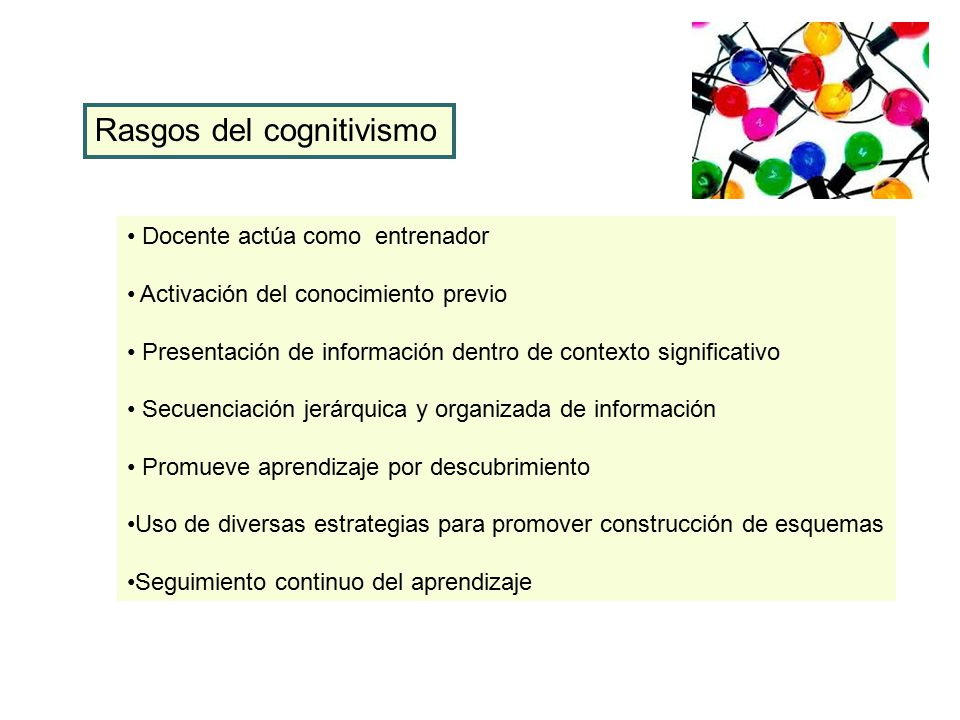 Rasgos del cognitivismo

• Docente actúa como entrenador

• Activación del conocimiento previo

• Presentación de información dentro de contexto significativo

• Secuenciación jerárquica y organizada de información

• Promueve aprendizaje por descubrimiento

•Uso de diversas estrategias para promover construcción de esquemas

•Seguimiento continuo del aprendizaje